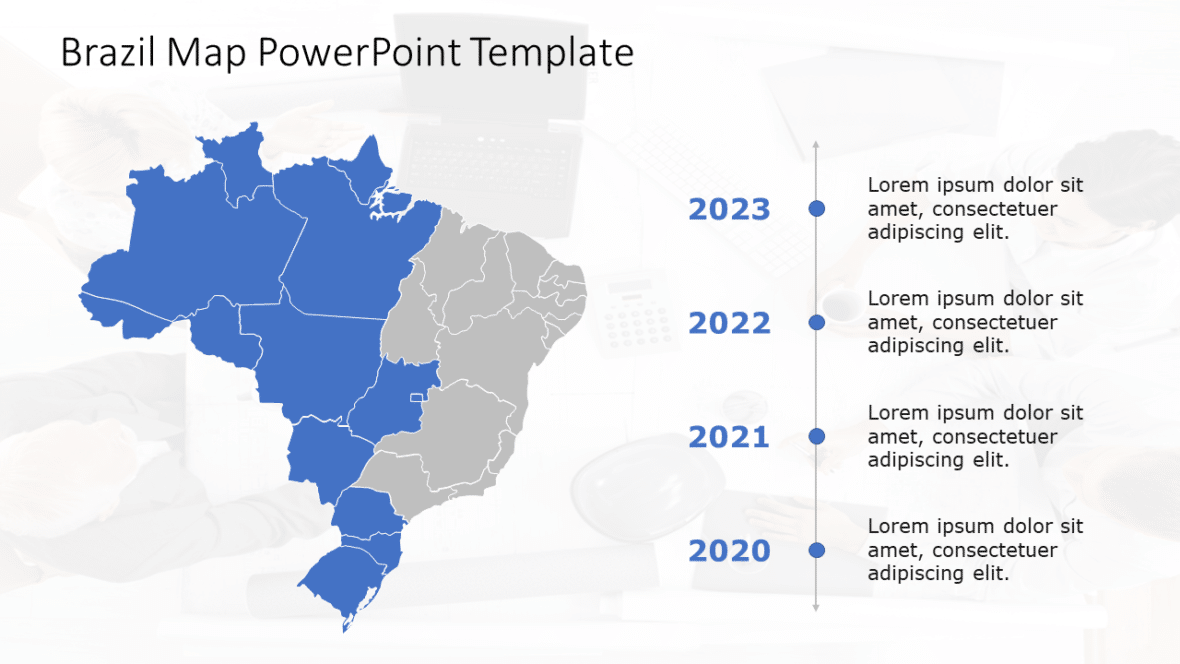 Brazil Map PowerPoint Template

2023

Lorem ipsum dolor sit amet, consectetuer adipiscing elit.

2022

Lorem ipsum dolor sit amet, consectetuer adipiscing elit.

2021

Lorem ipsum dolor sit amet, consectetuer adipiscing elit.

2020

Lorem ipsum dolor sit amet, consectetuer adipiscing elit.